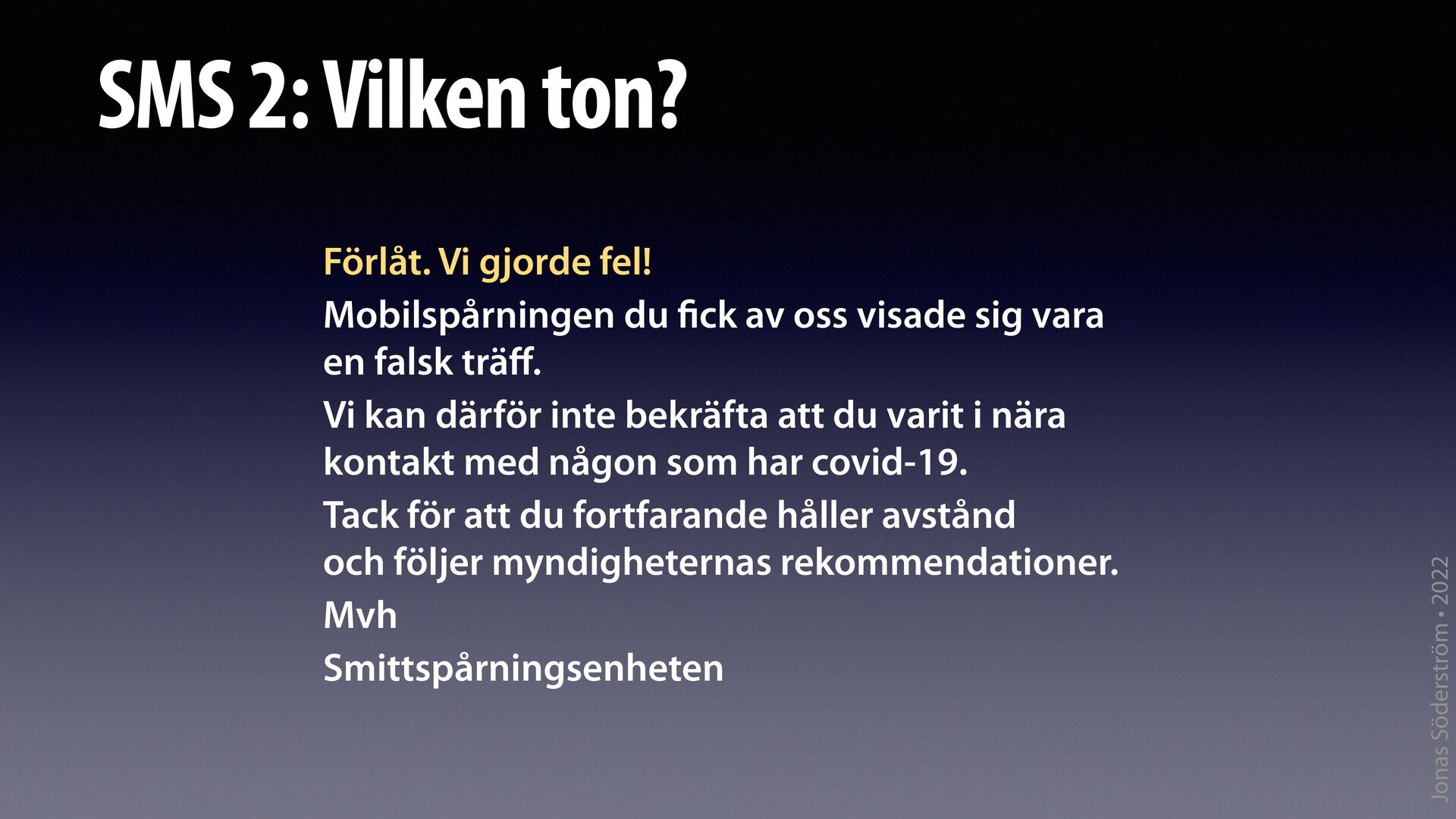 SMS 2: Vilken ton?

Förlåt. Vi gjorde fel!

Mobilspårningen du fick av oss visade sig vara en falsk träff.

Vi kan därför inte bekräfta att du varit i nära kontakt med någon som har covid-19.

Tack för att du fortfarande håller avstånd och följer myndigheternas rekommendationer.

Mvh

Smittspårningsenheten

Jonas Söderström • 2022